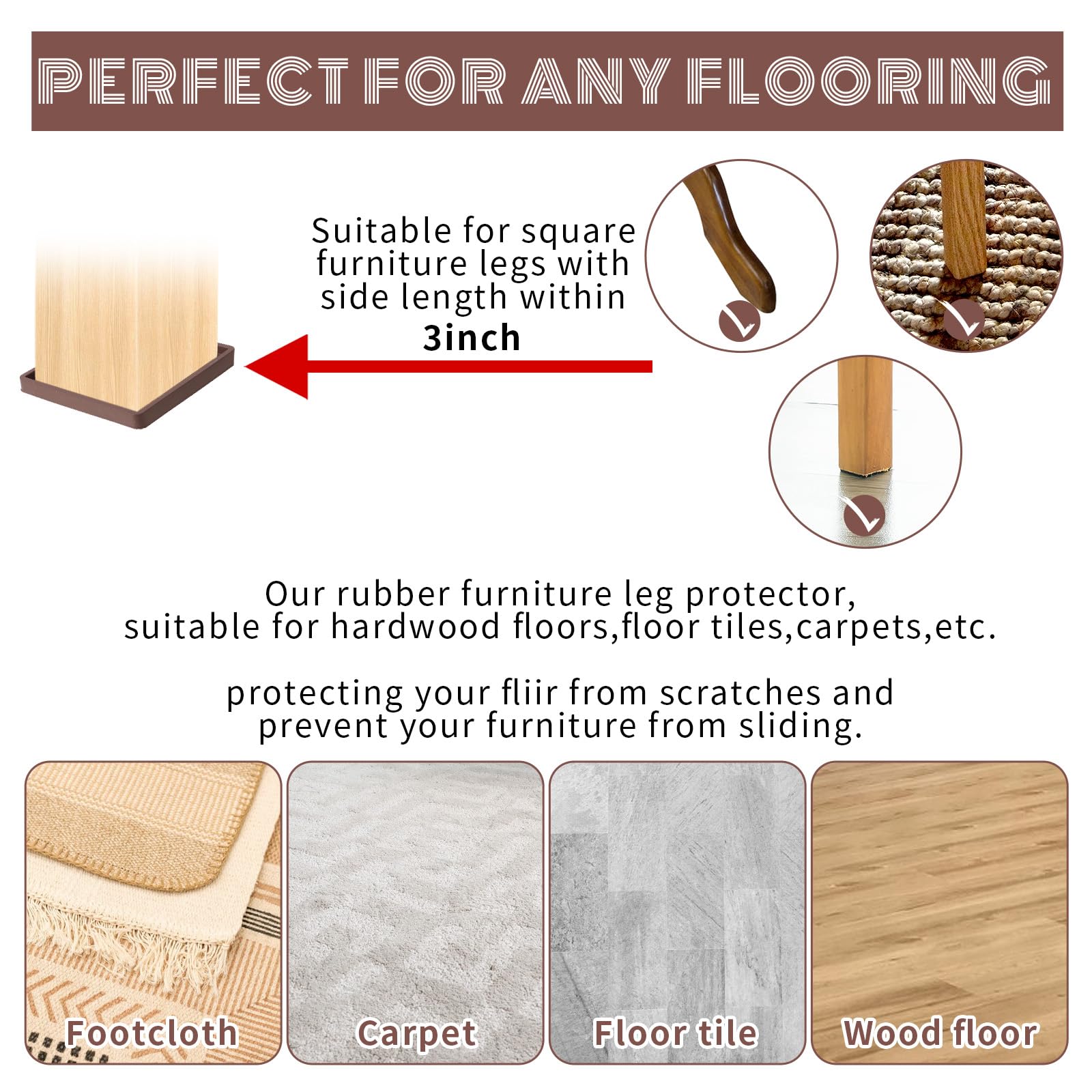 PERFECT FOR ANY FLOORING

Suitable for square furniture legs with side length within 3inch

Our rubber furniture leg protector, suitable for hardwood floors,floor tiles,carpets,etc.

protecting your fliir from scratches and prevent your furniture from sliding.

Footcloth

Carpet

Floor tile

Wood floor